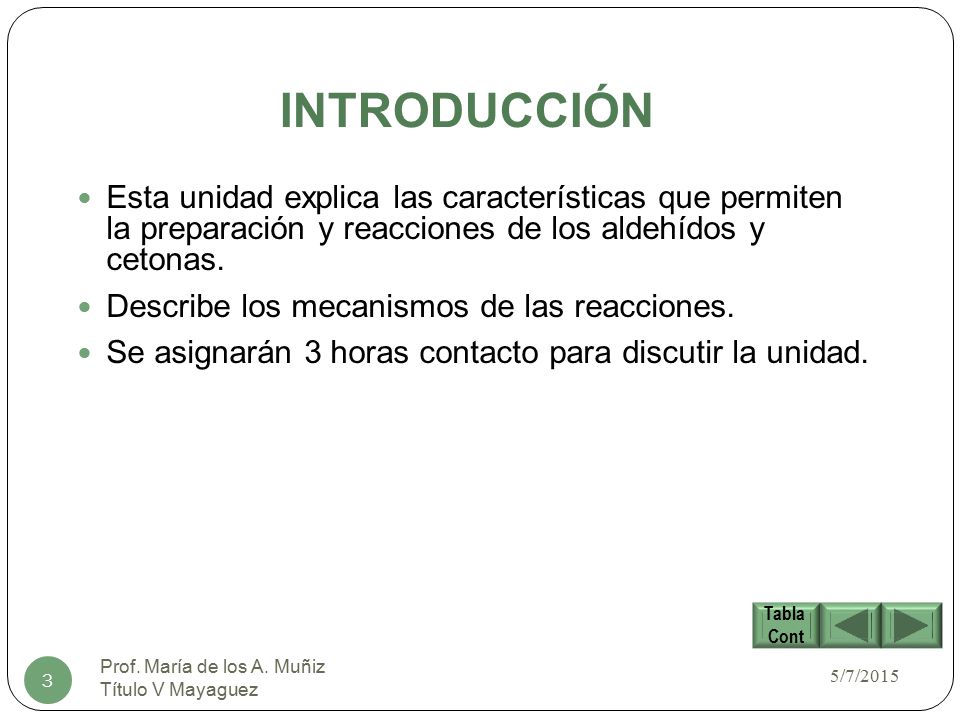 INTRODUCCIÓN

Esta unidad explica las características que permiten la preparación y reacciones de los aldehídos y cetonas.

Describe los mecanismos de las reacciones.

Se asignarán 3 horas contacto para discutir la unidad.

Tabla Cont

3

Prof. María de los A. Muñiz
Título V Mayaguez

5/7/2015